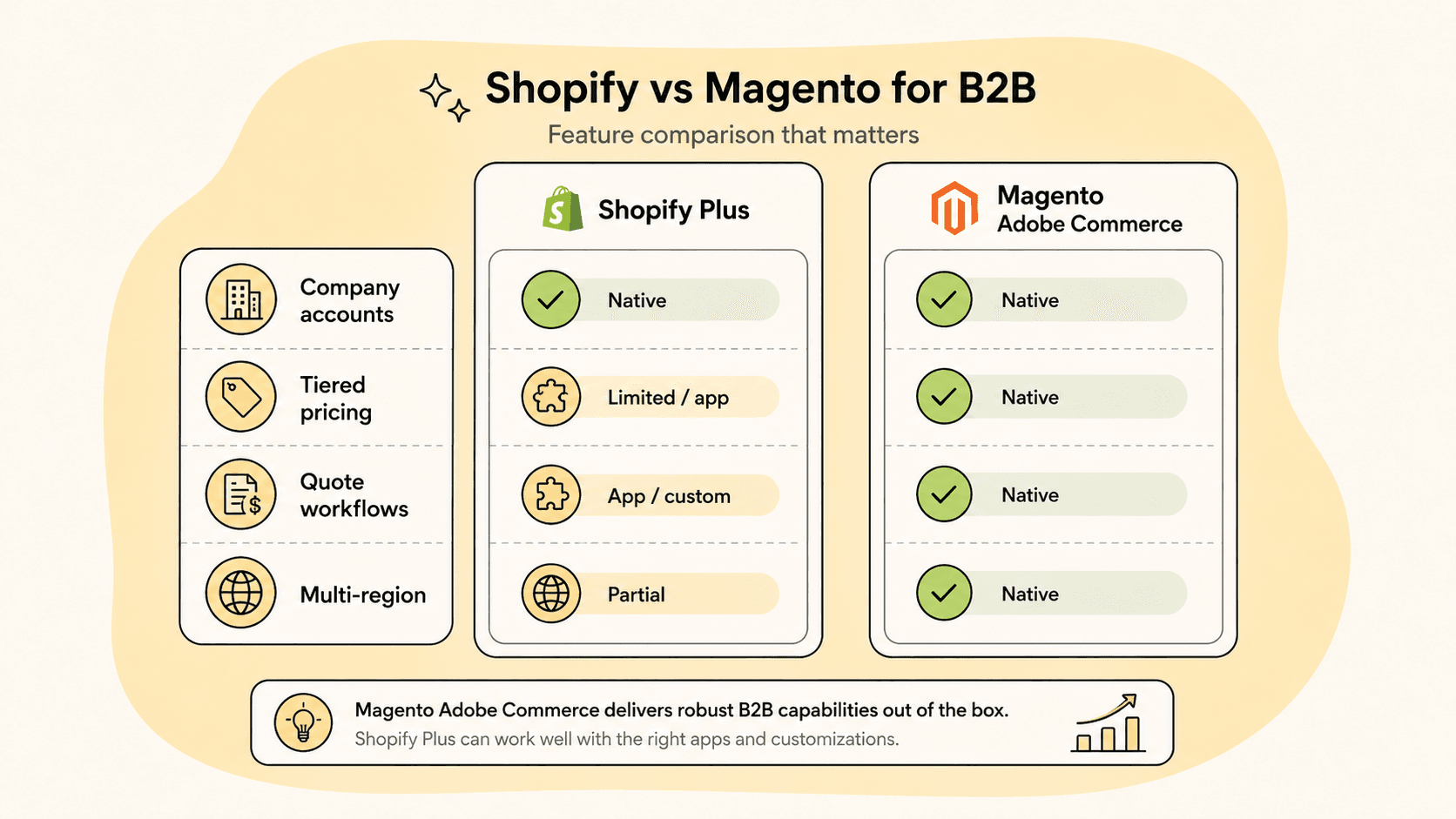 Shopify vs Magento for B2B

Feature comparison that matters

| | Shopify Plus | Magento Adobe Commerce |
|---|---|---|
| Company accounts | Native | Native |
| Tiered pricing | Limited / app | Native |
| Quote workflows | App / custom | Native |
| Multi-region | Partial | Native |

Magento Adobe Commerce delivers robust B2B capabilities out of the box.
Shopify Plus can work well with the right apps and customizations.